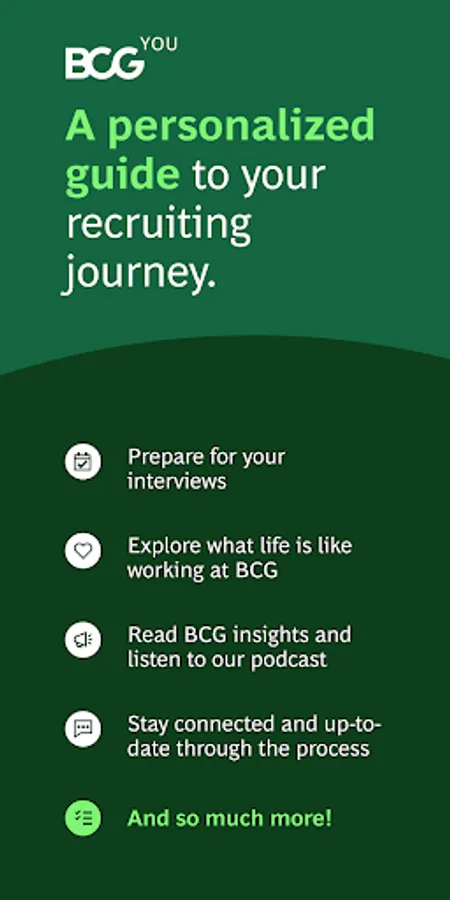 BCG YOU

A personalized guide to your recruiting journey.

Prepare for your interviews

Explore what life is like working at BCG

Read BCG insights and listen to our podcast

Stay connected and up-to-date through the process

And so much more!